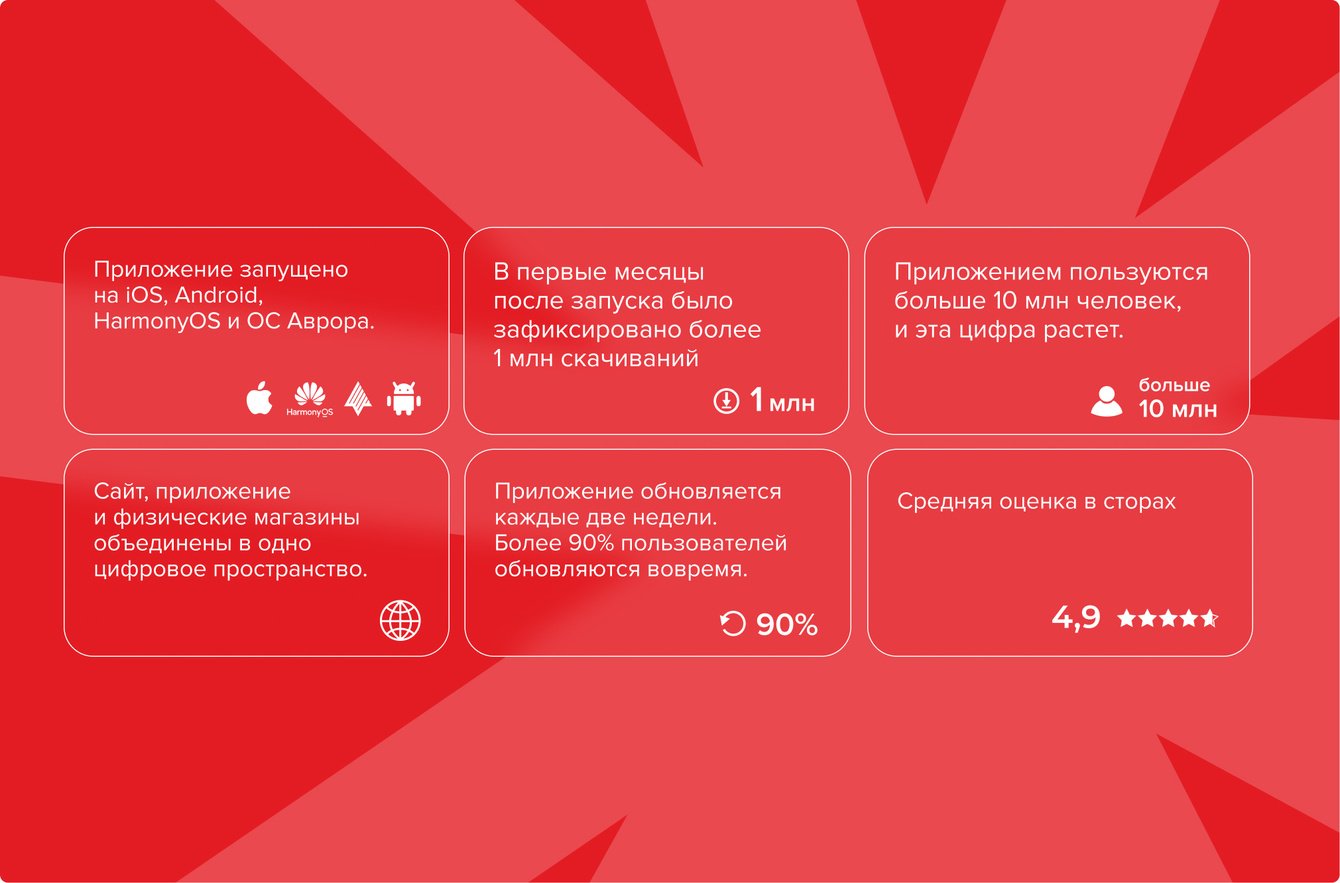 Приложение запущено на iOS, Android, HarmonyOS и ОС Аврора.

HarmonyOS

В первые месяцы после запуска было зафиксировано более 1 млн скачиваний

1 млн

Приложением пользуются больше 10 млн человек, и эта цифра растет.

больше 10 млн

Сайт, приложение и физические магазины объединены в одно цифровое пространство.

Приложение обновляется каждые две недели. Более 90% пользователей обновляются вовремя.

90%

Средняя оценка в сторах

4,9